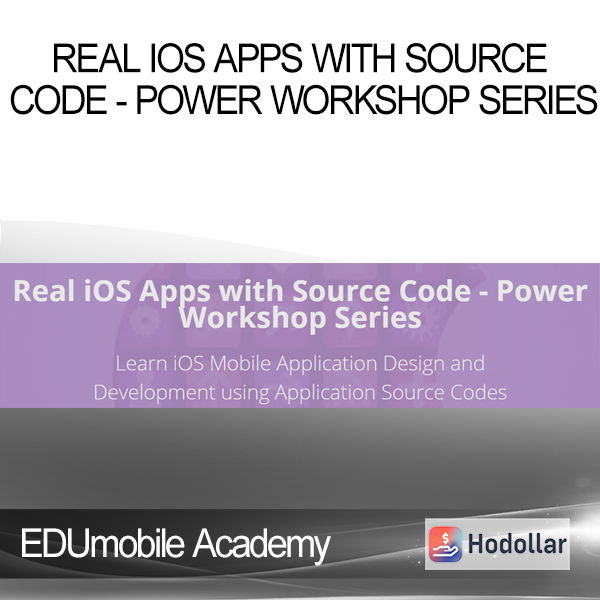 REAL IOS APPS WITH SOURCE CODE - POWER WORKSHOP SERIES

Real iOS Apps with Source Code - Power Workshop Series

Learn iOS Mobile Application Design and Development using Application Source Codes

EDUmobile Academy

Hodollar